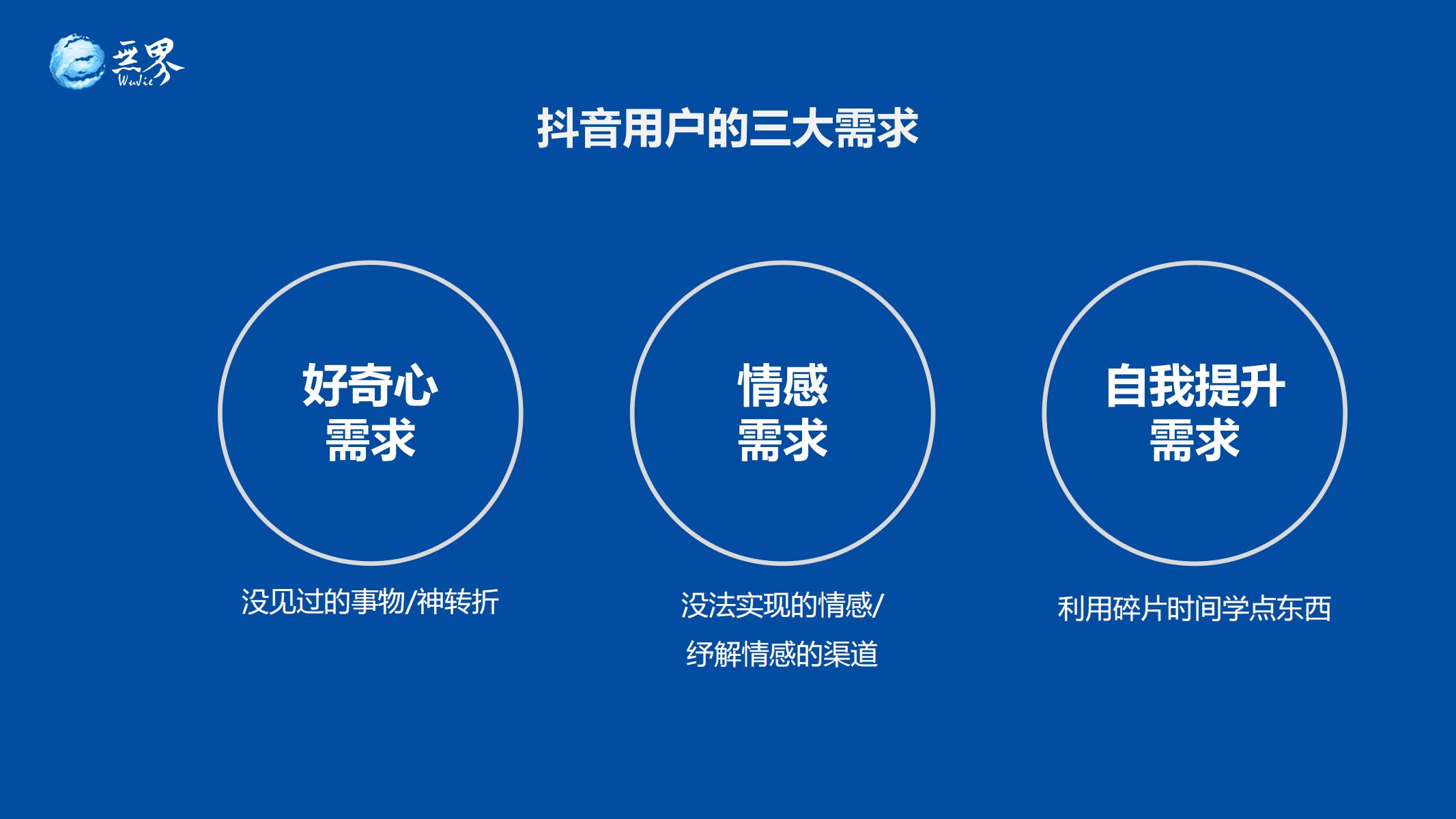 无界
WuJie

抖音用户的三大需求

好奇心
需求

没见过的事物/神转折

情感
需求

没法实现的情感/
纾解情感的渠道

自我提升
需求

利用碎片时间学点东西